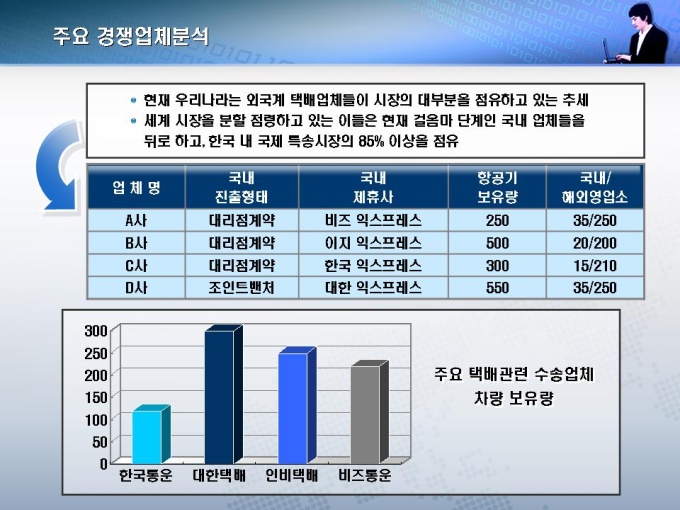 주요 경쟁업체분석

• 현재 우리나라는 외국계 택배업체들이 시장의 대부분을 점유하고 있는 추세
• 세계 시장을 분할 점령하고 있는 이들은 현재 걸음마 단계인 국내 업체들을 뒤로 하고, 한국 내 국제 특송시장의 85% 이상을 점유

| 업 체 명 | 국내 진출형태 | 국내 제휴사 | 항공기 보유량 | 국내/ 해외영업소 |
|---|---|---|---|---|
| A사 | 대리점계약 | 비즈 익스프레스 | 250 | 35/250 |
| B사 | 대리점계약 | 이지 익스프레스 | 500 | 20/200 |
| C사 | 대리점계약 | 한국 익스프레스 | 300 | 15/210 |
| D사 | 조인트밴처 | 대한 익스프레스 | 550 | 35/250 |

300
250
200
150
100
50
0
한국통운 대한택배 인비택배 비즈통운

주요 택배관련 수송업체 차량 보유량